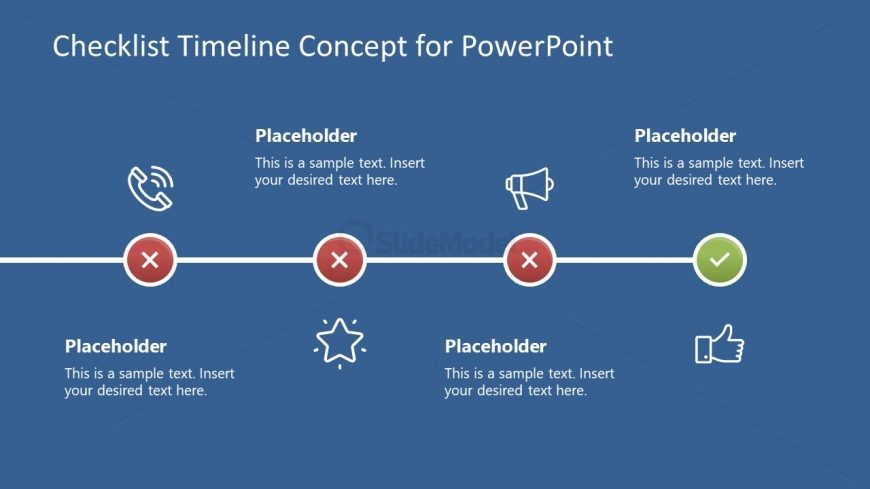 Checklist Timeline Concept for PowerPoint

Placeholder
This is a sample text. Insert your desired text here.

Placeholder
This is a sample text. Insert your desired text here.

SlideModel

Placeholder
This is a sample text. Insert your desired text here.

Placeholder
This is a sample text. Insert your desired text here.